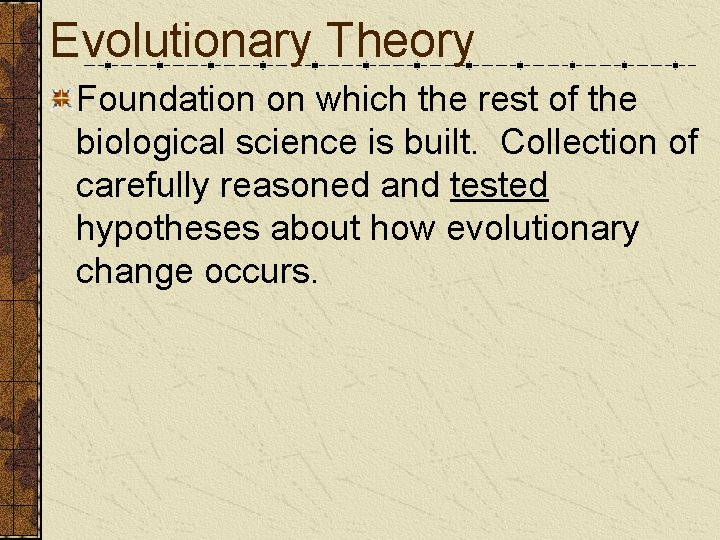 Evolutionary Theory

Foundation on which the rest of the biological science is built. Collection of carefully reasoned and tested hypotheses about how evolutionary change occurs.